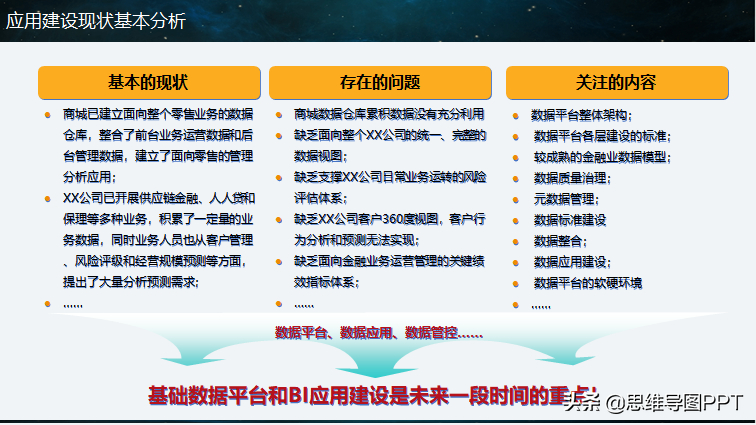 应用建设现状基本分析

基本的现状

- 商城已建立面向整个零售业务的数据仓库，整合了前台业务运营数据和后台管理数据，建立了面向零售的管理分析应用；
- XX公司已开展供应链金融、人人贷和保理等多种业务，积累了一定量的业务数据，同时业务人员也从客户管理、风险评级和经营规模预测等方面，提出了大量分析预测需求；
- ……

存在的问题

- 商城数据仓库累积数据没有充分利用
- 缺乏面向整个XX公司的统一、完整的数据视图；
- 缺乏支撑XX公司日常业务运转的风险评估体系；
- 缺乏XX公司客户360度视图，客户行为分析和预测无法实现；
- 缺乏面向金融业务运营管理的关键绩效指标体系；
- ……

关注的内容

- 数据平台整体架构；
- 数据平台各层建设的标准；
- 较成熟的金融业数据模型；
- 数据质量治理；
- 元数据管理；
- 数据标准建设
- 数据整合；
- 数据应用建设；
- 数据平台的软硬环境
- ……

数据平台、数据应用、数据管控……

基础数据平台和BI应用建设是未来一段时间的重点！

头条 @思维导图PPT